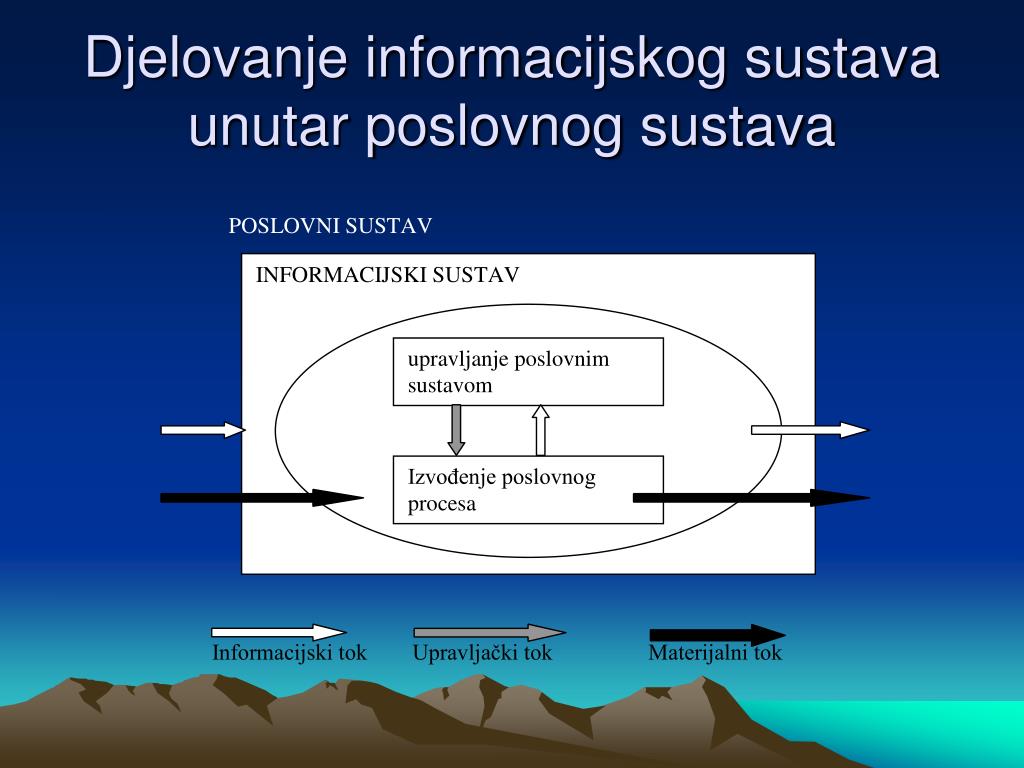 Djelovanje informacijskog sustava unutar poslovnog sustava

POSLOVNI SUSTAV

INFORMACIJSKI SUSTAV

upravljanje poslovnim sustavom

Izvođenje poslovnog procesa

Informacijski tok

Upravljački tok

Materijalni tok